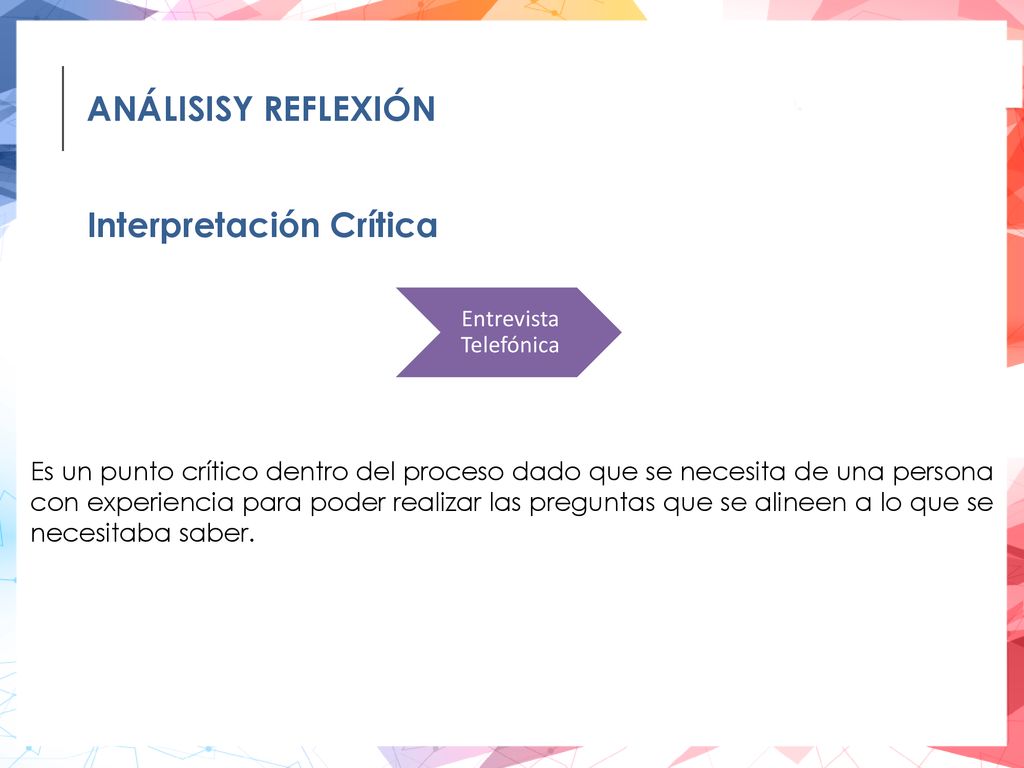 ANÁLISISY REFLEXIÓN

Interpretación Crítica

Entrevista Telefónica

Es un punto crítico dentro del proceso dado que se necesita de una persona con experiencia para poder realizar las preguntas que se alineen a lo que se necesitaba saber.